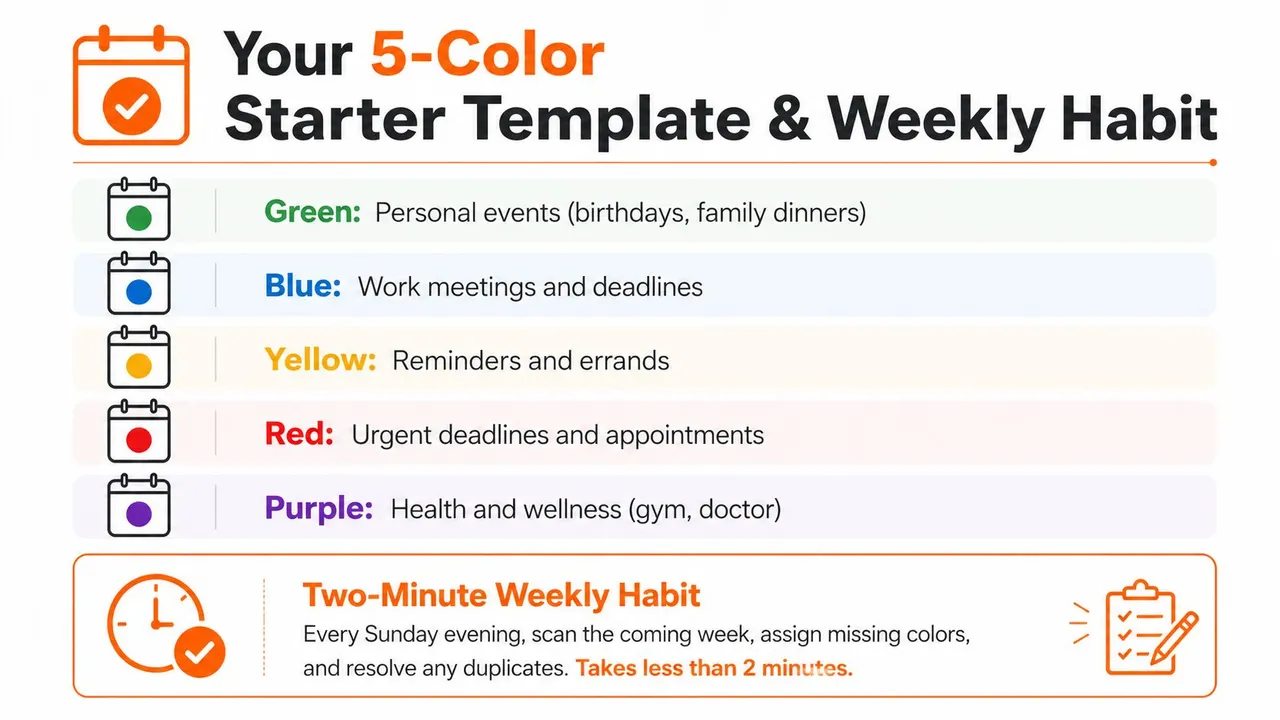 Your 5-Color Starter Template & Weekly Habit

Green: Personal events (birthdays, family dinners)

Blue: Work meetings and deadlines

Yellow: Reminders and errands

Red: Urgent deadlines and appointments

Purple: Health and wellness (gym, doctor)

Two-Minute Weekly Habit

Every Sunday evening, scan the coming week, assign missing colors, and resolve any duplicates. Takes less than 2 minutes.